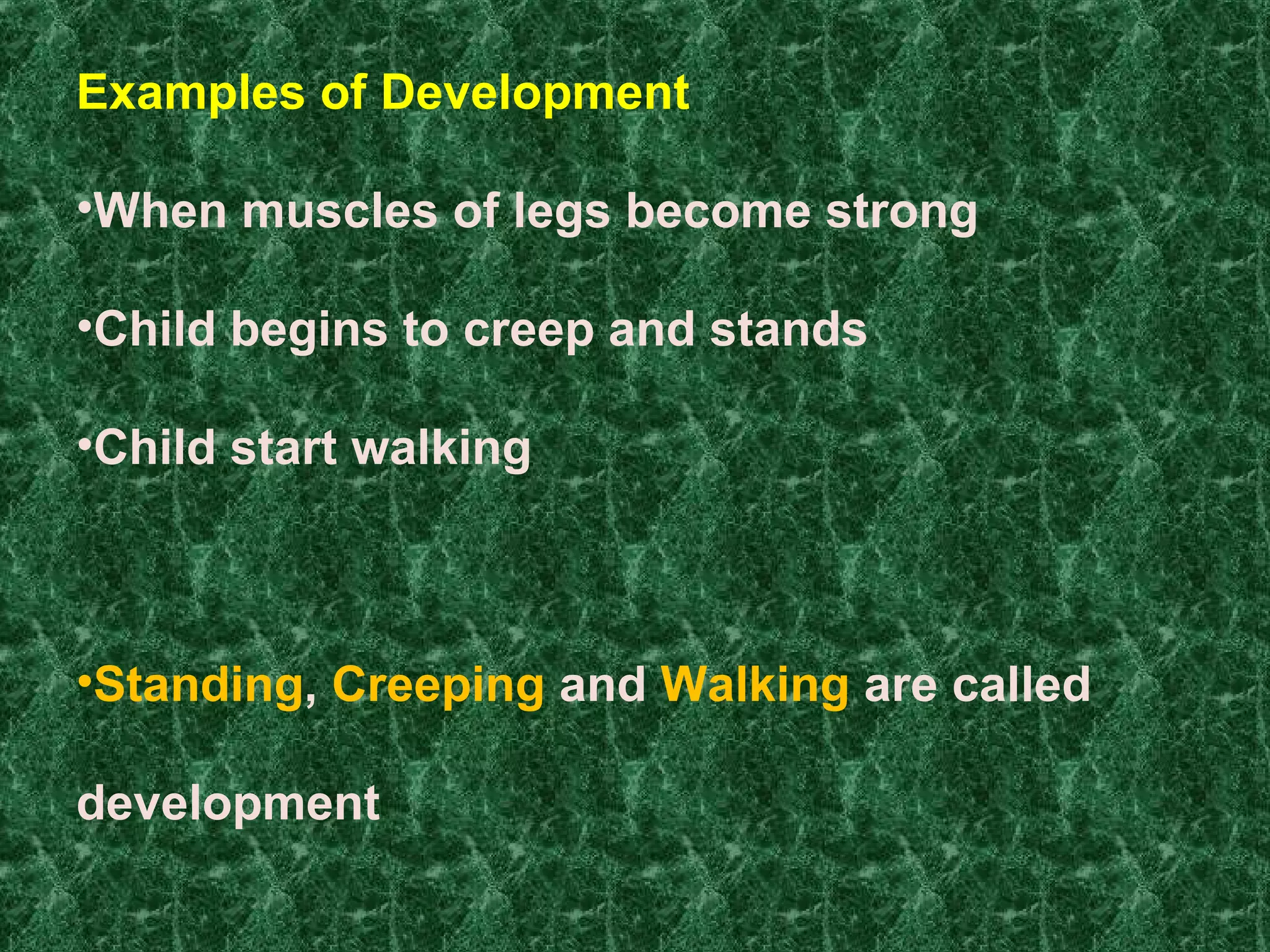 Examples of Development

•When muscles of legs become strong

•Child begins to creep and stands

•Child start walking

•Standing, Creeping and Walking are called development